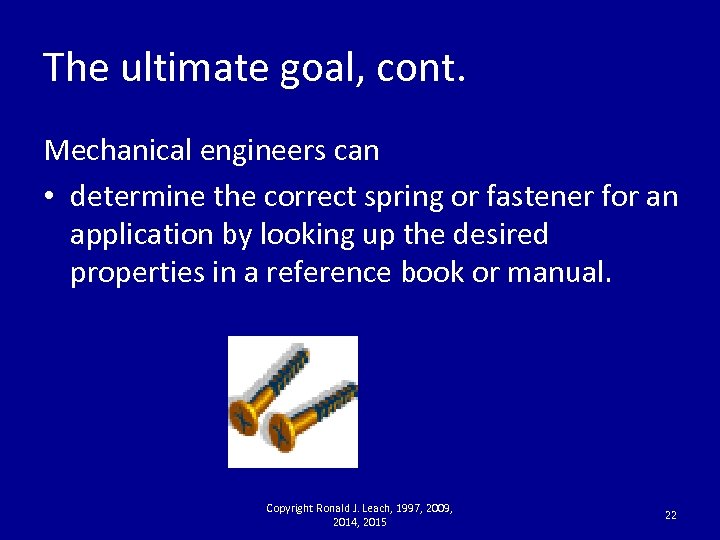 The ultimate goal, cont.

Mechanical engineers can

• determine the correct spring or fastener for an application by looking up the desired properties in a reference book or manual.

Copyright Ronald J. Leach, 1997, 2009, 2014, 2015

22